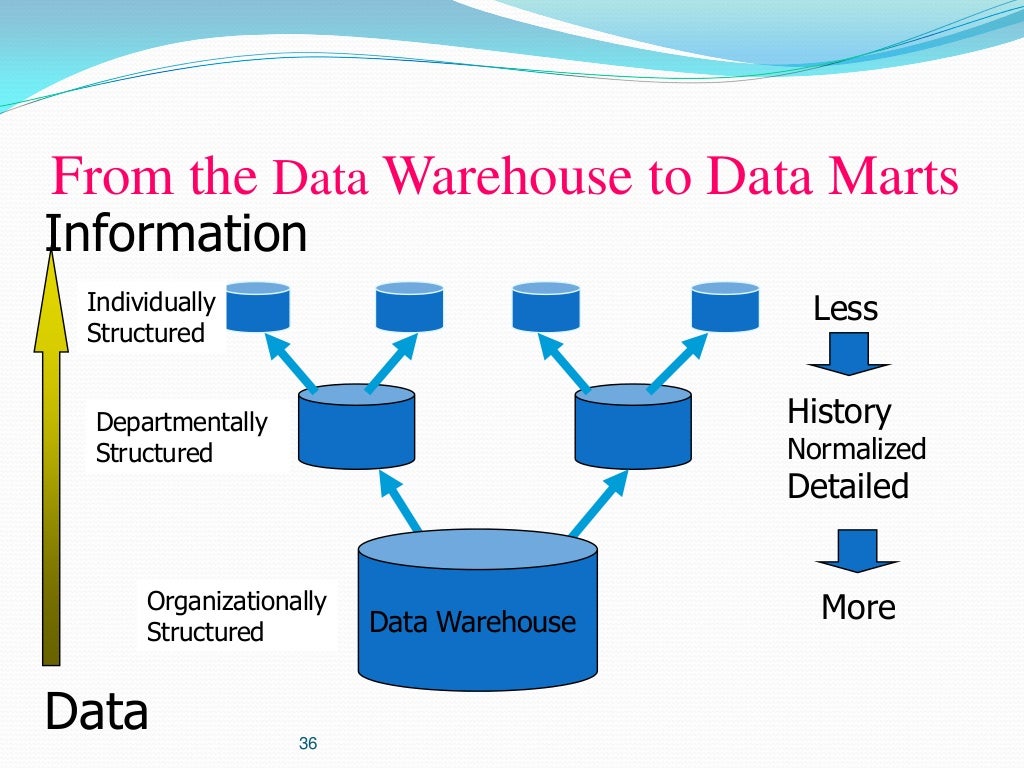 From the Data Warehouse to Data Marts

Information

Individually Structured

Departmentally Structured

Organizationally Structured

Data Warehouse

Less

History
Normalized
Detailed

More

Data

36